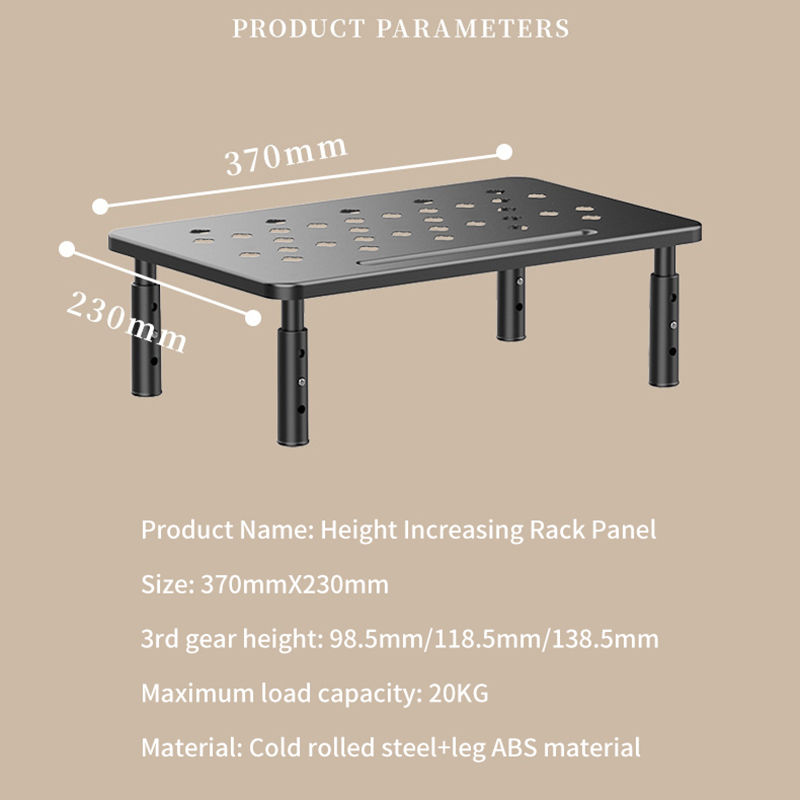 PRODUCT PARAMETERS

370mm

230mm

Product Name: Height Increasing Rack Panel

Size: 370mmX230mm

3rd gear height: 98.5mm/118.5mm/138.5mm

Maximum load capacity: 20KG

Material: Cold rolled steel+leg ABS material